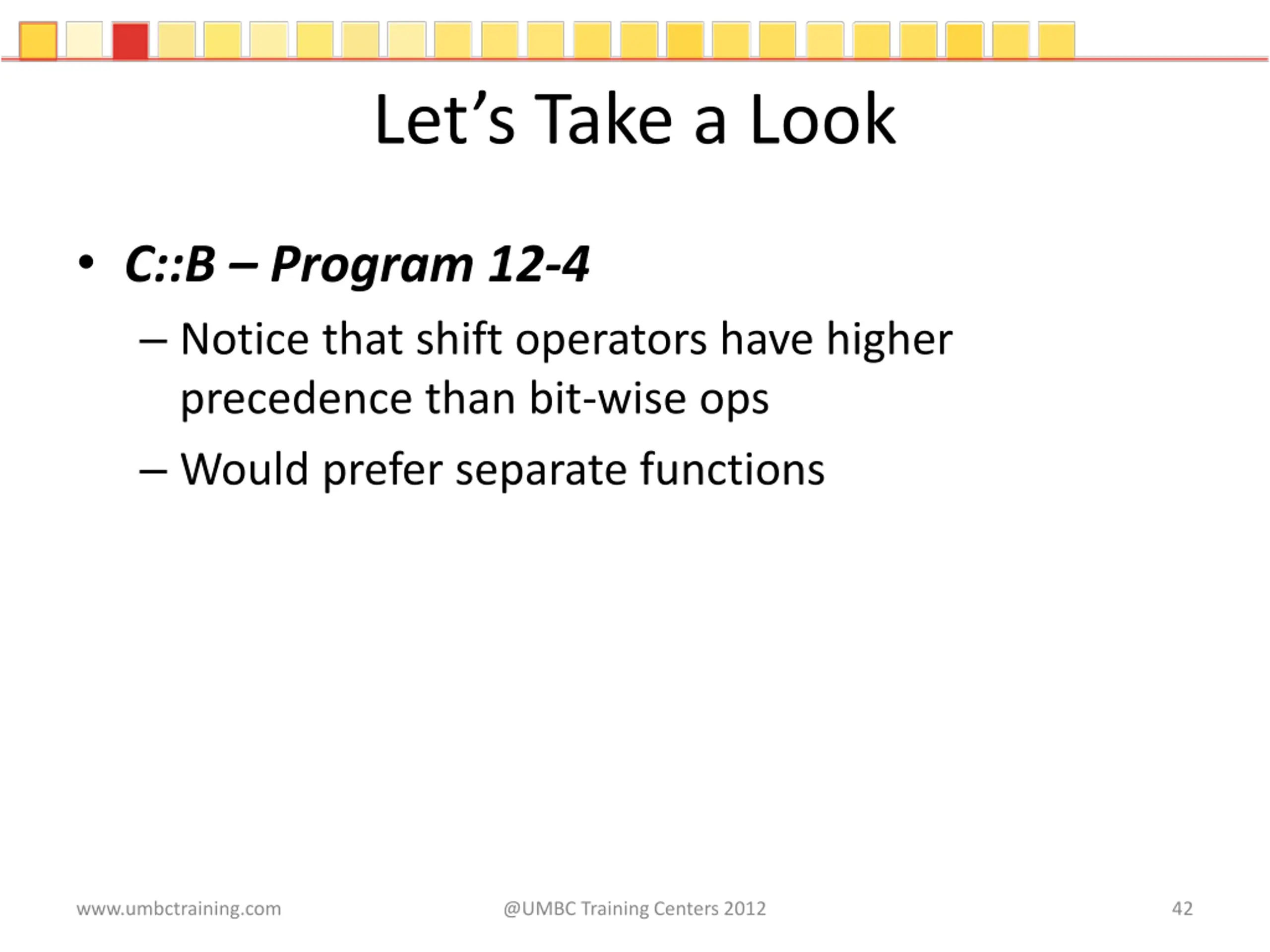 Let’s Take a Look

• C::B – Program 12-4
– Notice that shift operators have higher precedence than bit-wise ops
– Would prefer separate functions

www.umbctraining.com
@UMBC Training Centers 2012
42